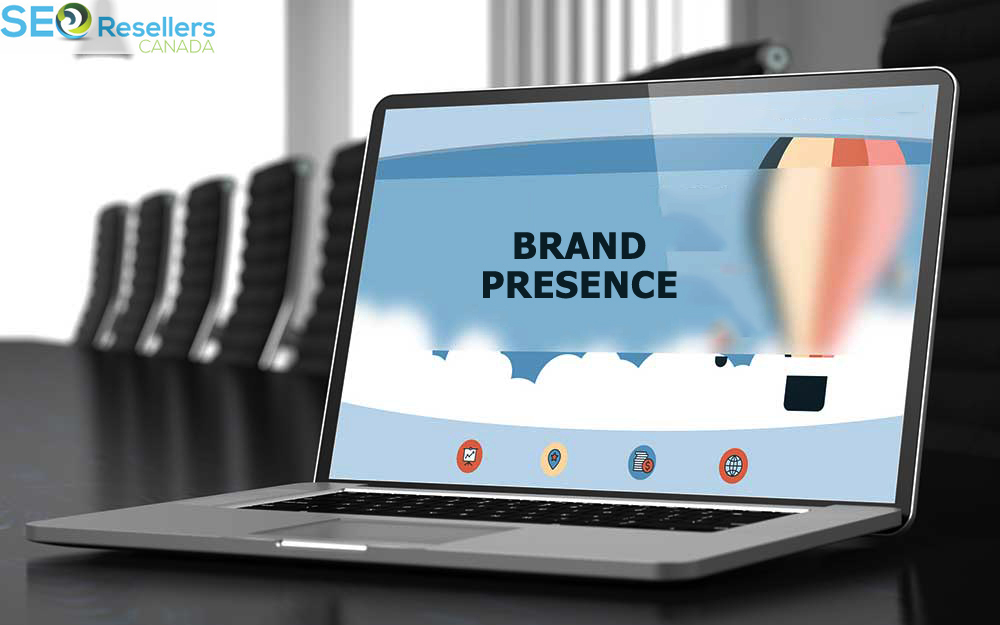 SEO Resellers CANADA

BRAND PRESENCE